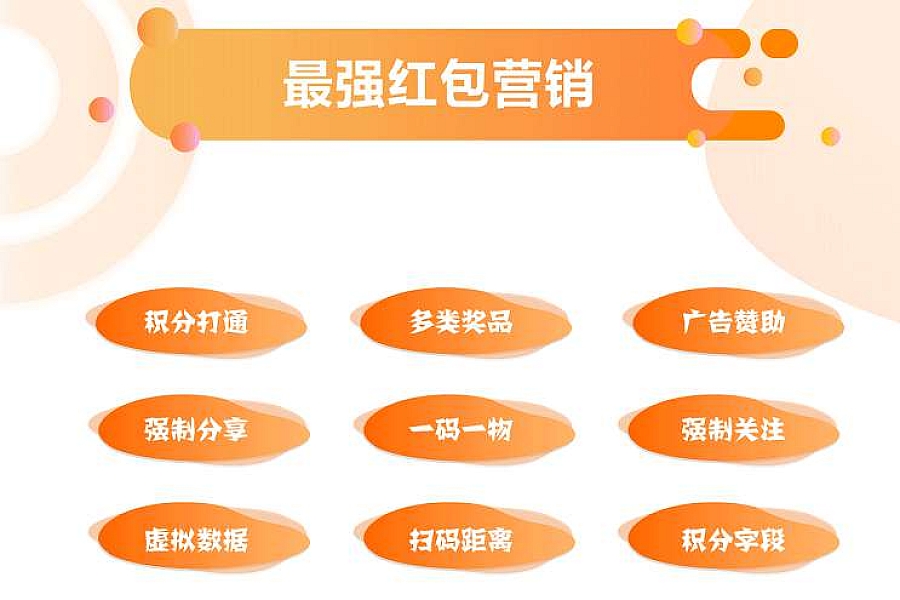 最强红包营销

积分打通
多类奖品
广告赞助

强制分享
一码一物
强制关注

虚拟数据
扫码距离
积分字段